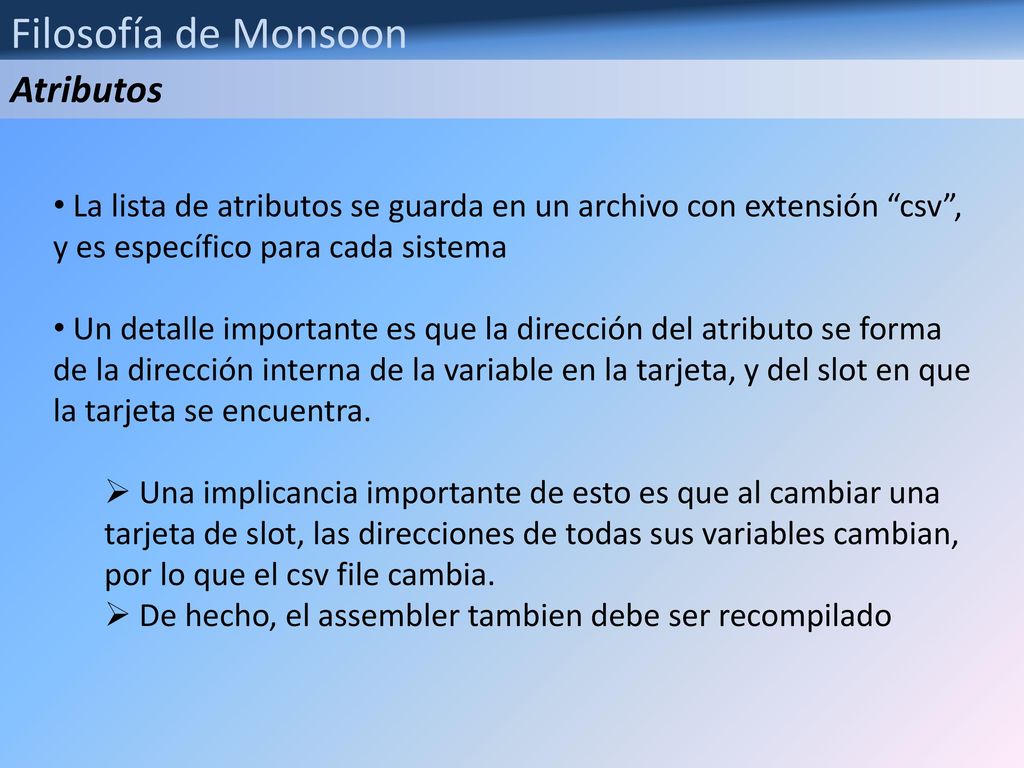 Filosofía de Monsoon

Atributos

• La lista de atributos se guarda en un archivo con extensión “csv”, y es específico para cada sistema

• Un detalle importante es que la dirección del atributo se forma de la dirección interna de la variable en la tarjeta, y del slot en que la tarjeta se encuentra.

➢ Una implicancia importante de esto es que al cambiar una tarjeta de slot, las direcciones de todas sus variables cambian, por lo que el csv file cambia.
➢ De hecho, el assembler tambien debe ser recompilado